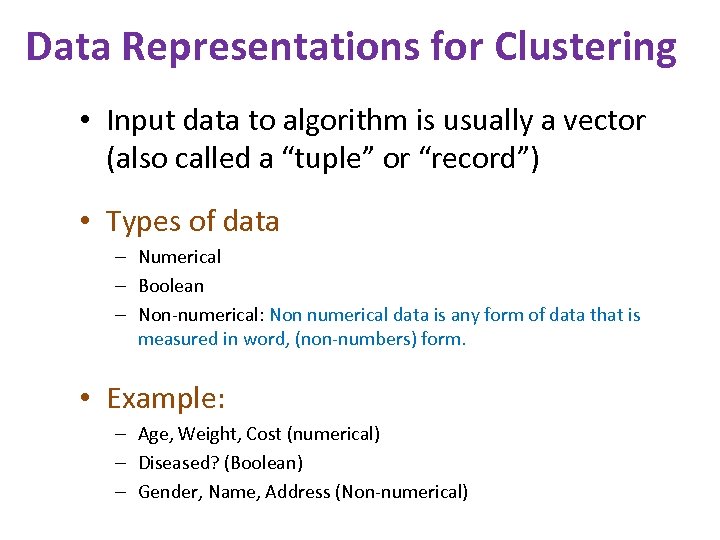 Data Representations for Clustering

• Input data to algorithm is usually a vector (also called a “tuple” or “record”)

• Types of data
– Numerical
– Boolean
– Non-numerical: Non numerical data is any form of data that is measured in word, (non-numbers) form.

• Example:
– Age, Weight, Cost (numerical)
– Diseased? (Boolean)
– Gender, Name, Address (Non-numerical)